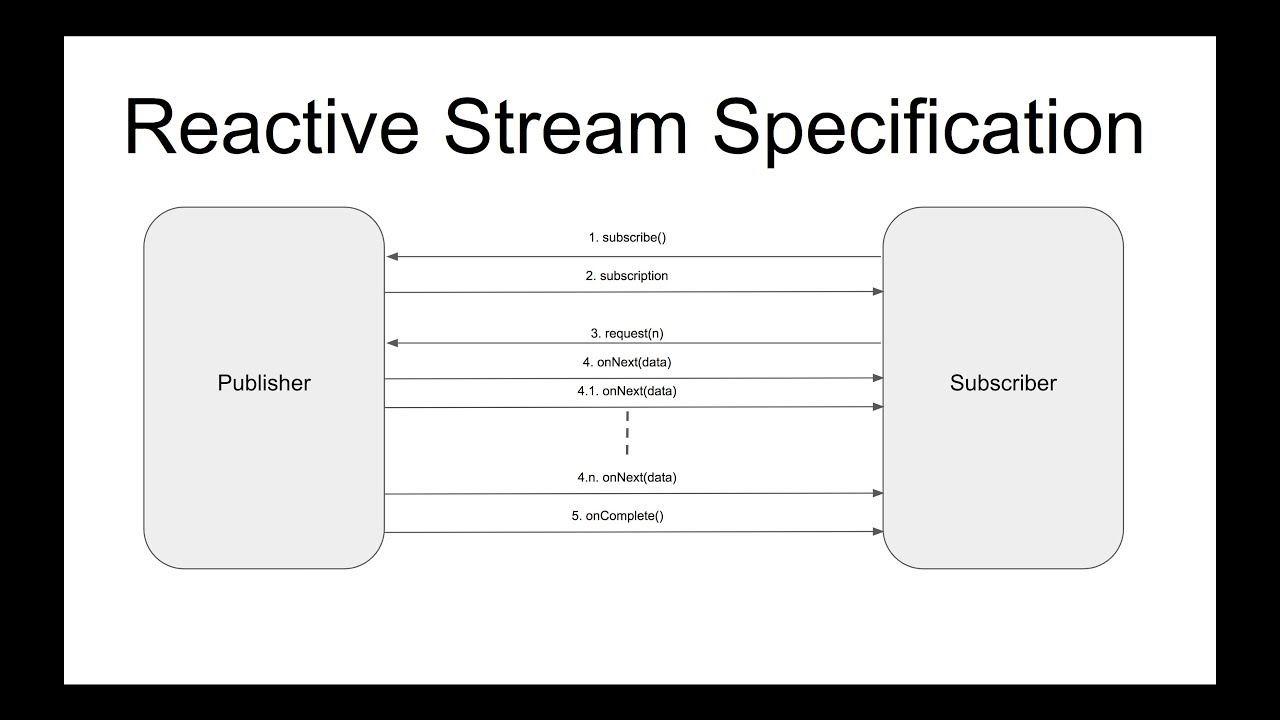 Reactive Stream Specification

Publisher

1. subscribe()

2. subscription

3. request(n)

4. onNext(data)

4.1. onNext(data)

4.n. onNext(data)

5. onComplete()

Subscriber